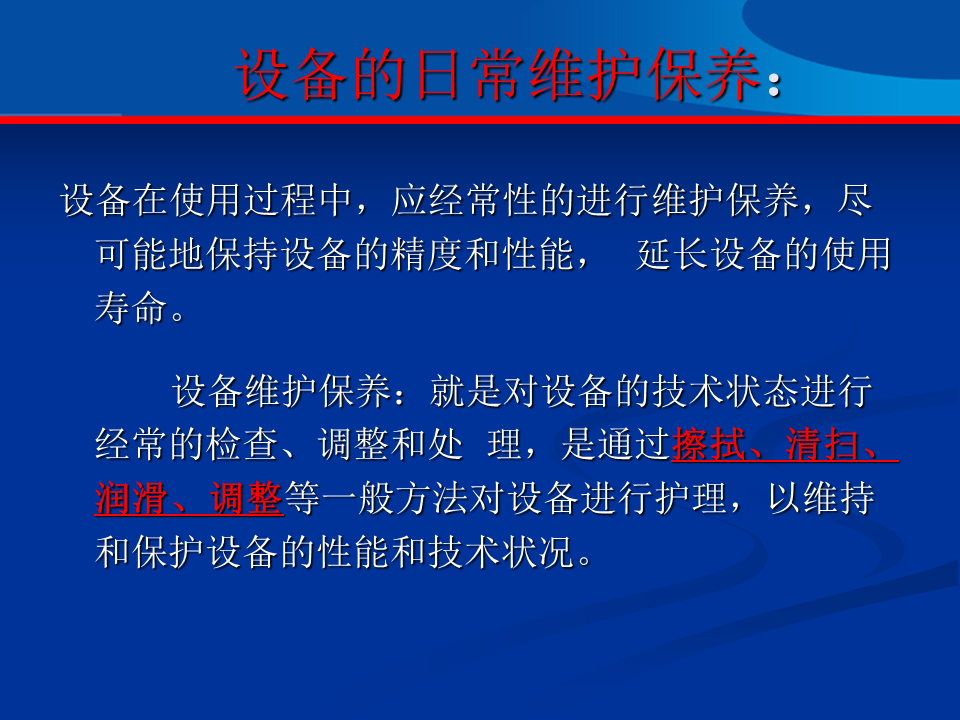 设备的日常维护保养：

设备在使用过程中，应经常性的进行维护保养，尽可能地保持设备的精度和性能，　延长设备的使用寿命。

设备维护保养：就是对设备的技术状态进行经常的检查、调整和处　理，是通过擦拭、清扫、润滑、调整等一般方法对设备进行护理，以维持和保护设备的性能和技术状况。